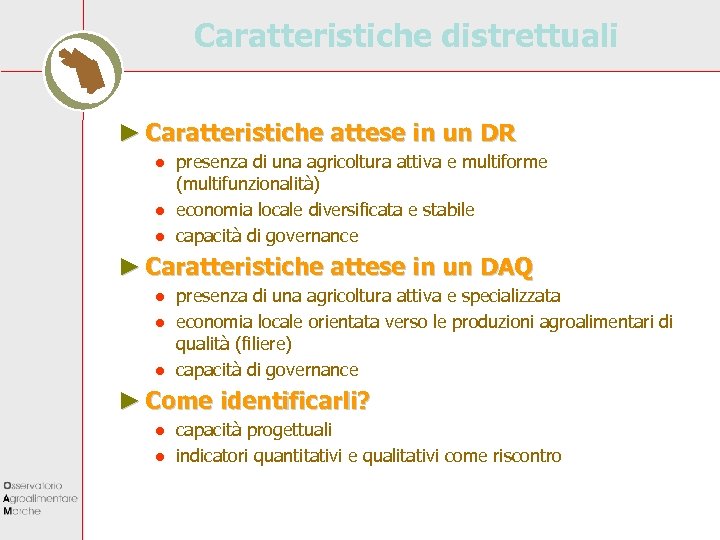 Caratteristiche distrettuali

► Caratteristiche attese in un DR
- presenza di una agricoltura attiva e multiforme (multifunzionalità)
- economia locale diversificata e stabile
- capacità di governance

► Caratteristiche attese in un DAQ
- presenza di una agricoltura attiva e specializzata
- economia locale orientata verso le produzioni agroalimentari di qualità (filiere)
- capacità di governance

► Come identificarli?
- capacità progettuali
- indicatori quantitativi e qualitativi come riscontro

Osservatorio
Agroalimentare
Marche